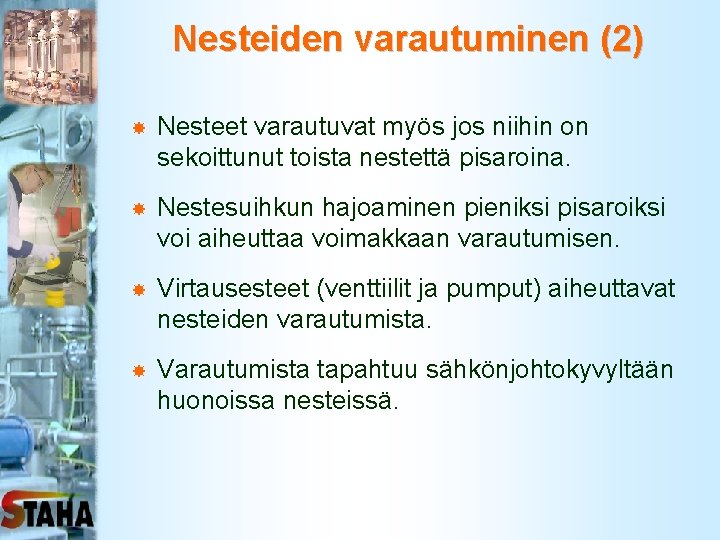 Nesteiden varautuminen (2)

Nesteet varautuvat myös jos niihin on sekoittunut toista nestettä pisaroina.

Nestesuihkun hajoaminen pieniksi pisaroiksi voi aiheuttaa voimakkaan varautumisen.

Virtausesteet (venttiilit ja pumput) aiheuttavat nesteiden varautumista.

Varautumista tapahtuu sähkönjohtokyvyltään huonoissa nesteissä.

STAHA